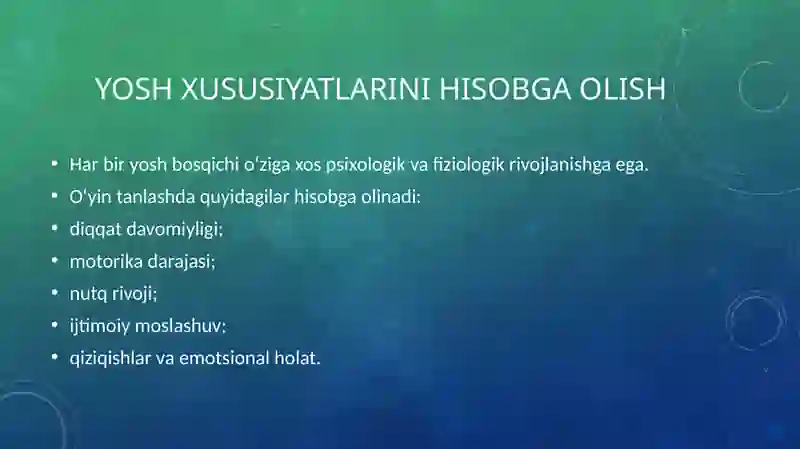 YOSH XUSUSIYATLARINI HISOBGA OLISH

• Har bir yosh bosqichi oʻziga xos psixologik va fiziologik rivojlanishga ega.
• Oʻyin tanlashda quyidagilar hisobga olinadi:
• diqqat davomiyligi;
• motorika darajasi;
• nutq rivoji;
• ijtimoiy moslashuv;
• qiziqishlar va emotsional holat.